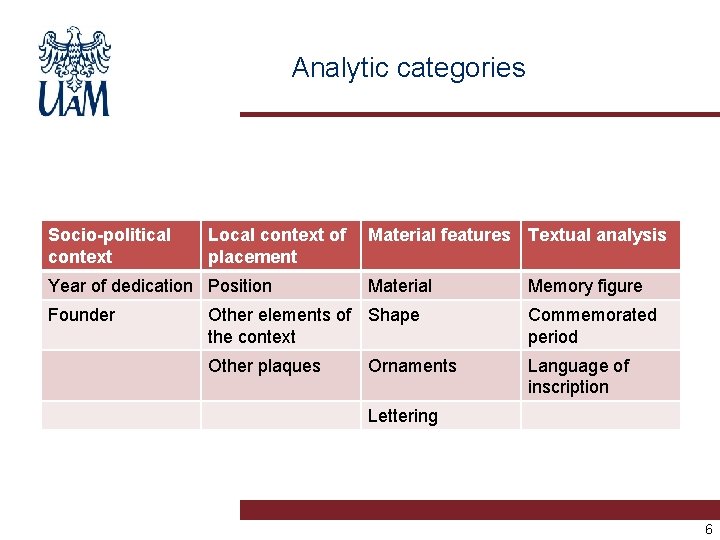 UAM

Analytic categories

| Socio-political context | Local context of placement | Material features | Textual analysis |
|---|---|---|---|
| Year of dedication | Position | Material | Memory figure |
| Founder | Other elements of the context | Shape | Commemorated period |
| | Other plaques | Ornaments | Language of inscription |
| | | Lettering | |

6